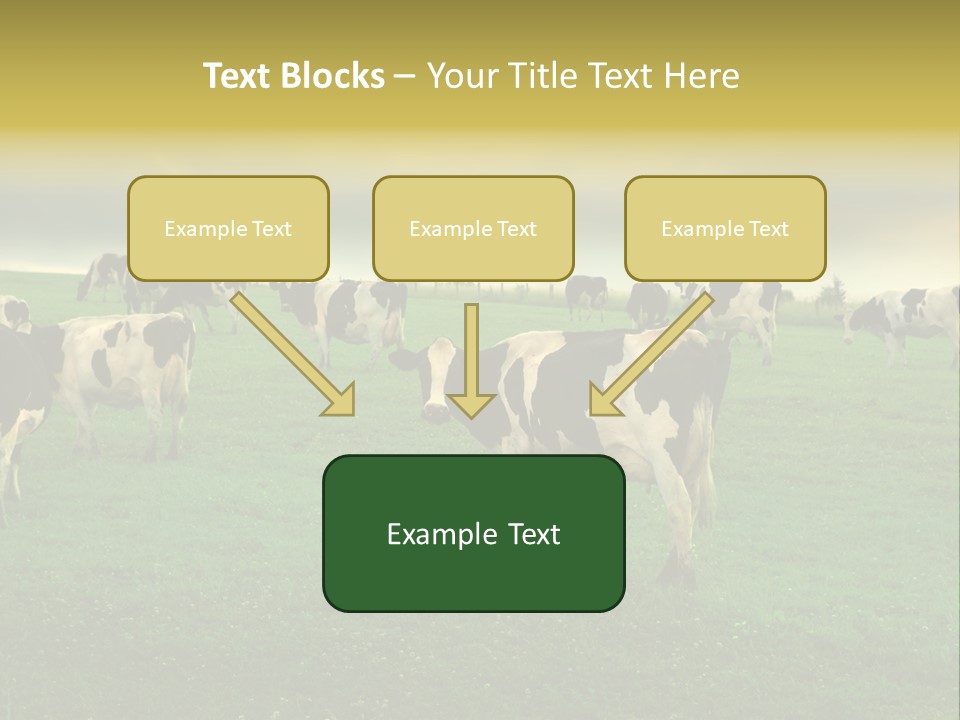 Text Blocks – Your Title Text Here

Example Text

Example Text

Example Text

Example Text